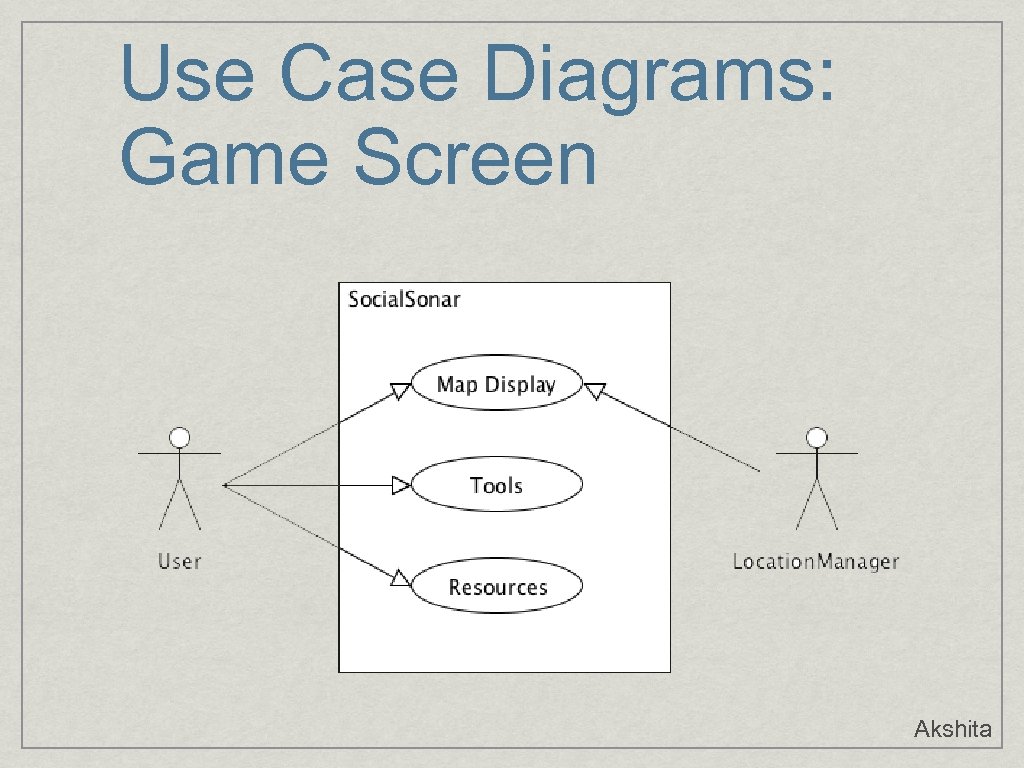 Use Case Diagrams: Game Screen

SocialSonar

Map Display

Tools

Resources

User

LocationManager

Akshita